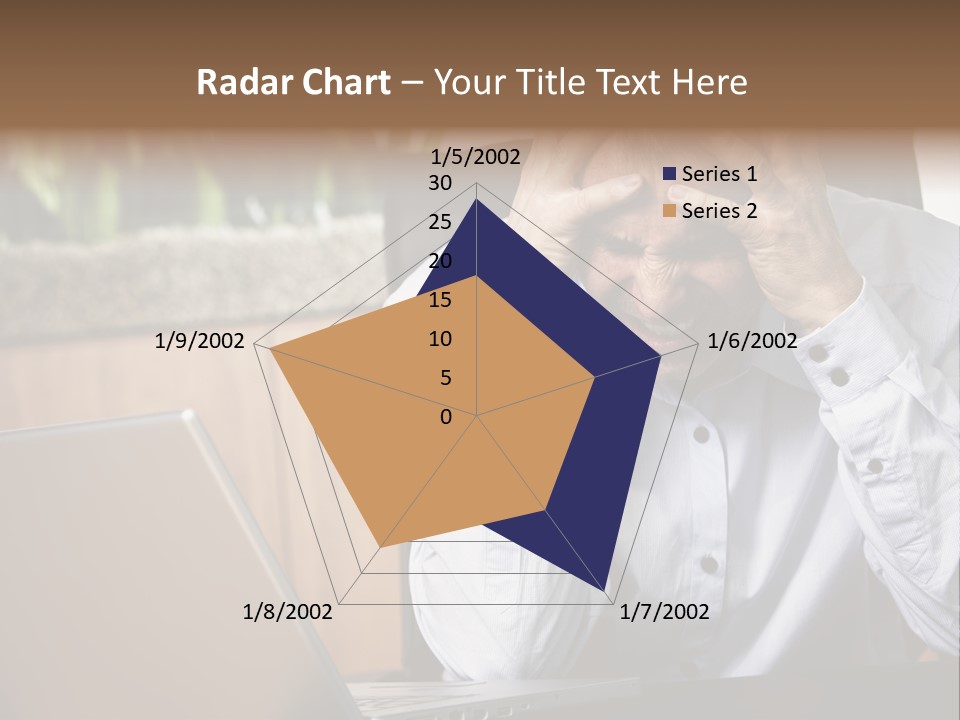 Radar Chart – Your Title Text Here

1/5/2002
30
25
20
15
10
5
0
1/6/2002
1/7/2002
1/8/2002
1/9/2002

Series 1
Series 2